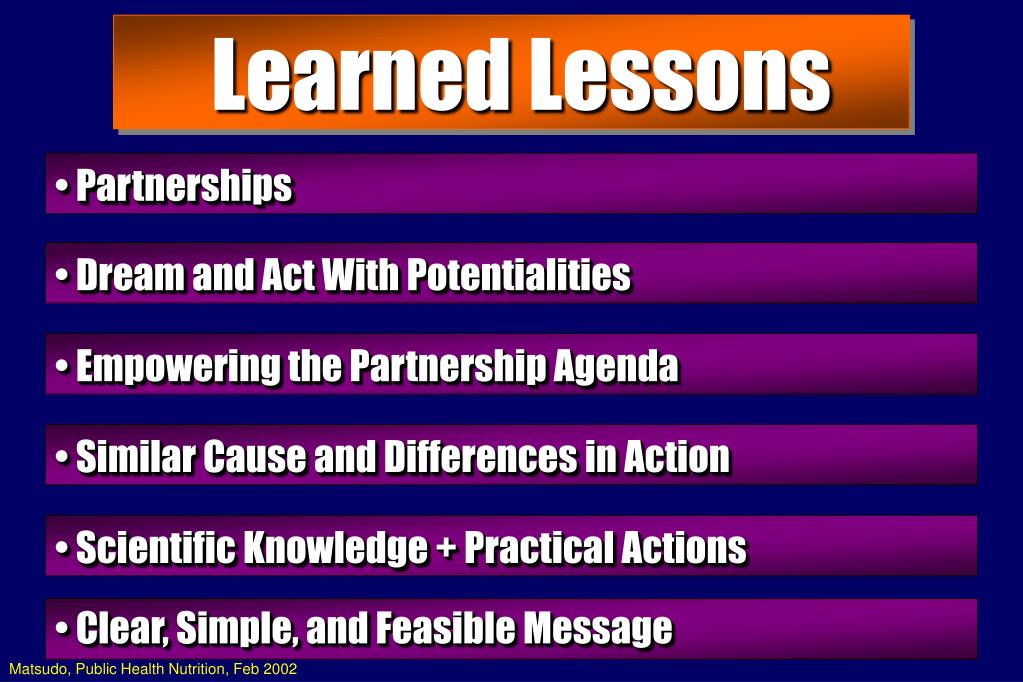 Learned Lessons

• Partnerships

• Dream and Act With Potentialities

• Empowering the Partnership Agenda

• Similar Cause and Differences in Action

• Scientific Knowledge + Practical Actions

• Clear, Simple, and Feasible Message

Matsudo, Public Health Nutrition, Feb 2002